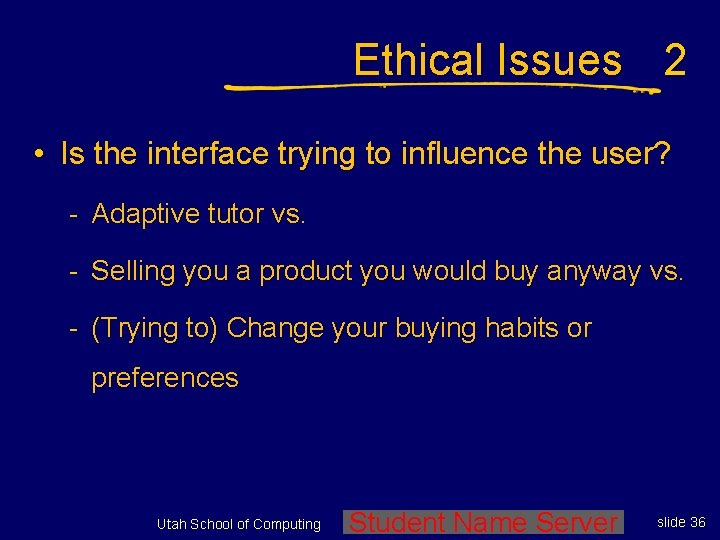 Ethical Issues 2

• Is the interface trying to influence the user?

- Adaptive tutor vs.

- Selling you a product you would buy anyway vs.

- (Trying to) Change your buying habits or preferences

Utah School of Computing

Student Name Server

slide 36